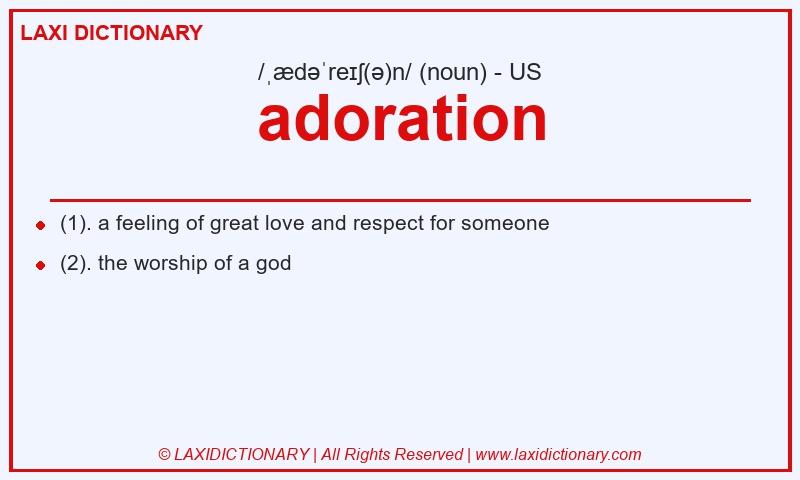 LAXI DICTIONARY

/ˌædəˈreɪʃ(ə)n/ (noun) - US

adoration

(1). a feeling of great love and respect for someone

(2). the worship of a god

© LAXIDICTIONARY | All Rights Reserved | www.laxidictionary.com